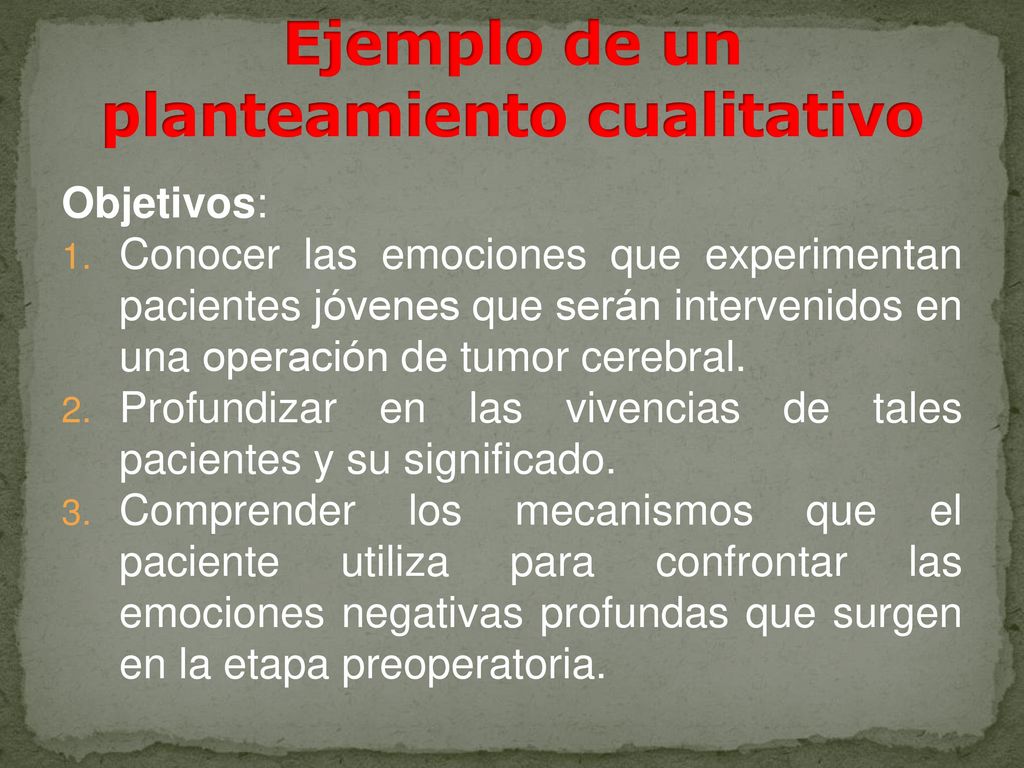 Ejemplo de un planteamiento cualitativo

Objetivos:

1. Conocer las emociones que experimentan pacientes jóvenes que serán intervenidos en una operación de tumor cerebral.
2. Profundizar en las vivencias de tales pacientes y su significado.
3. Comprender los mecanismos que el paciente utiliza para confrontar las emociones negativas profundas que surgen en la etapa preoperatoria.